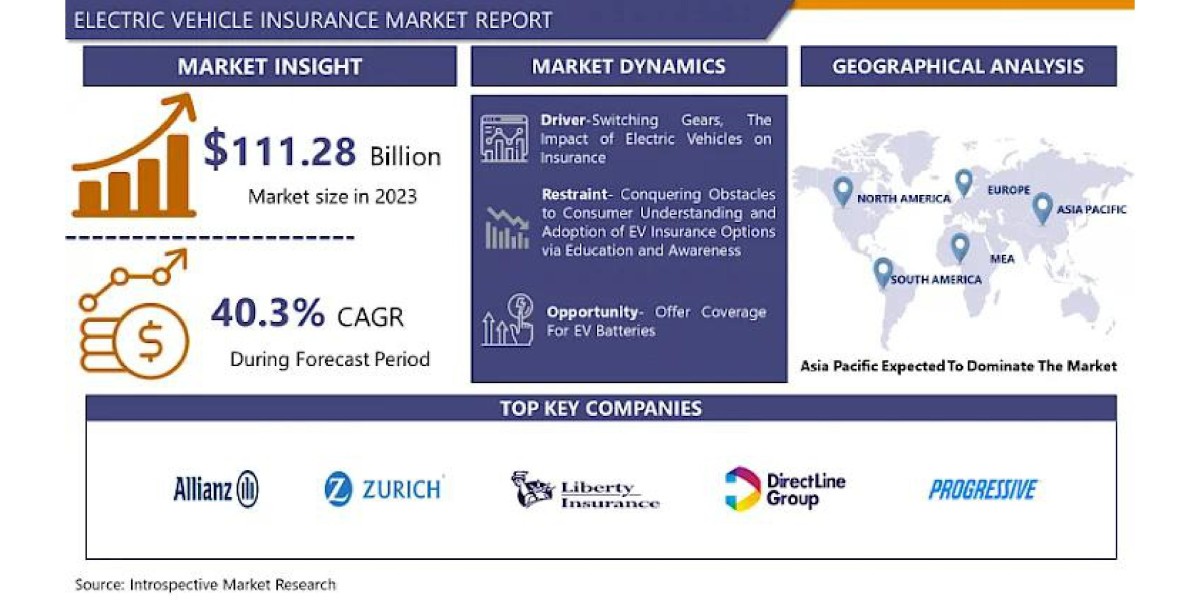 ELECTRIC VEHICLE INSURANCE MARKET REPORT

MARKET INSIGHT

$111.28 Billion
Market size in 2023

40.3% CAGR
During Forecast Period

MARKET DYNAMICS

Driver-Switching Gears, The Impact of Electric Vehicles on Insurance

Restraint- Conquering Obstacles to Consumer Understanding and Adoption of EV Insurance Options via Education and Awareness

Opportunity- Offer Coverage For EV Batteries

GEOGRAPHICAL ANALYSIS

NORTH AMERICA
EUROPE
ASIA PACIFIC
MEA
SOUTH AMERICA

Asia Pacific Expected To Dominate The Market

TOP KEY COMPANIES

Allianz

ZURICH

Liberty Insurance

DirectLine Group

PROGRESSIVE

Source: Introspective Market Research